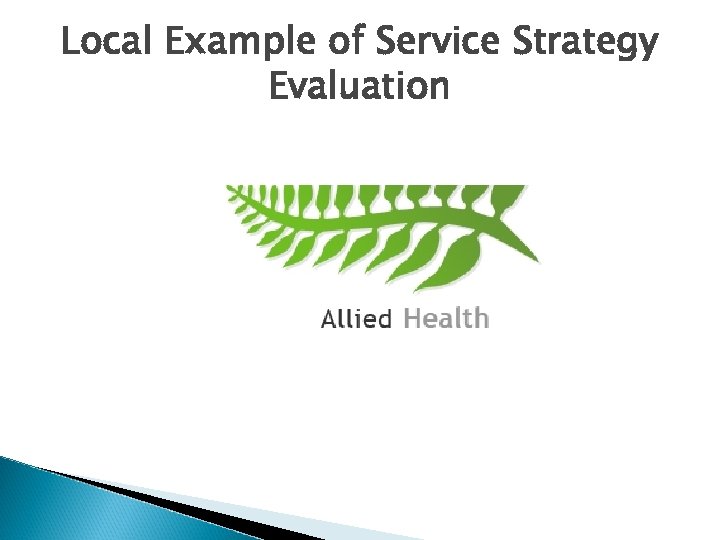 Local Example of Service Strategy Evaluation

Allied Health